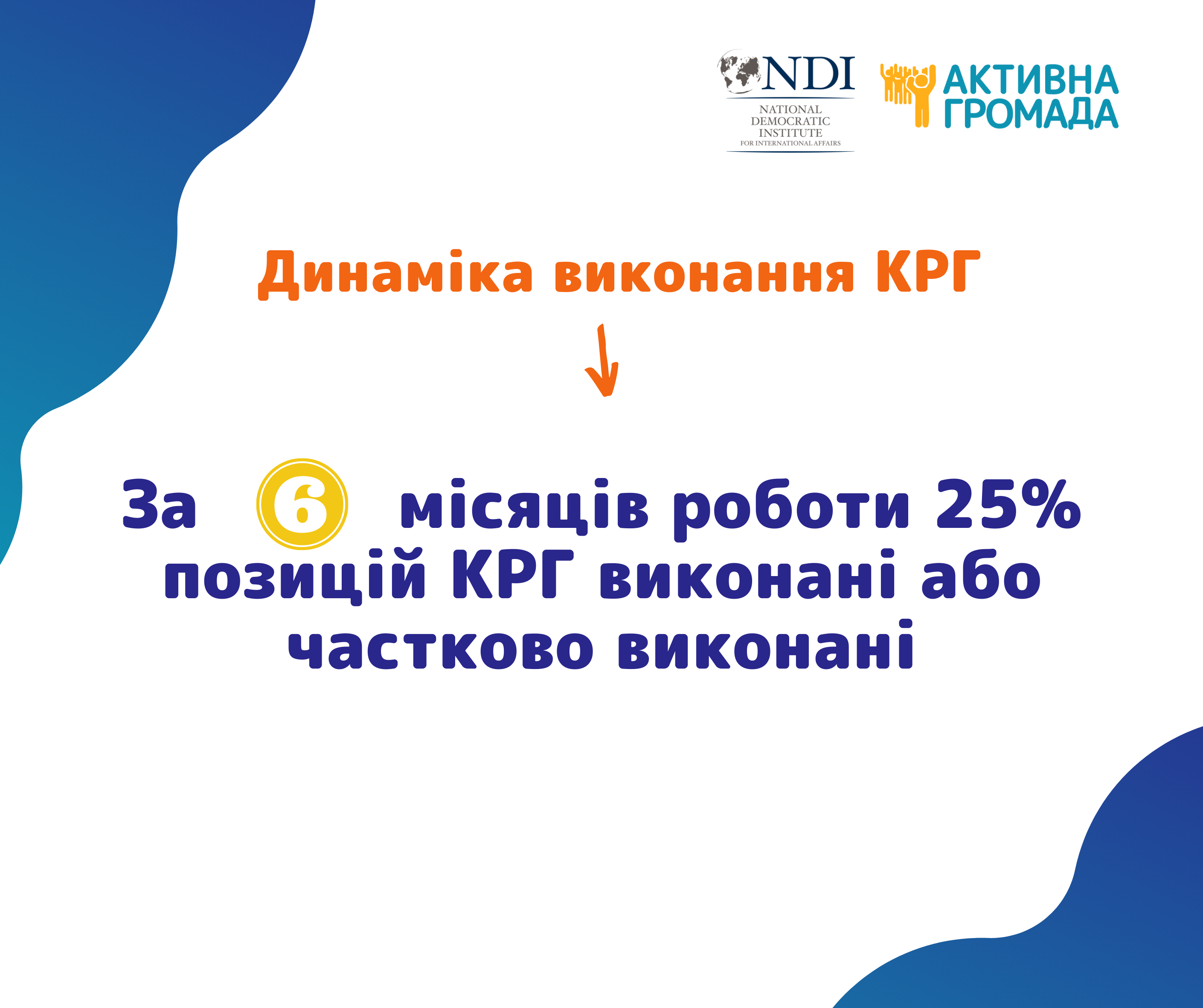 NDI
NATIONAL DEMOCRATIC INSTITUTE
FOR INTERNATIONAL AFFAIRS

АКТИВНА ГРОМАДА

Динаміка виконання КРГ

За 6 місяців роботи 25% позицій КРГ виконані або частково виконані